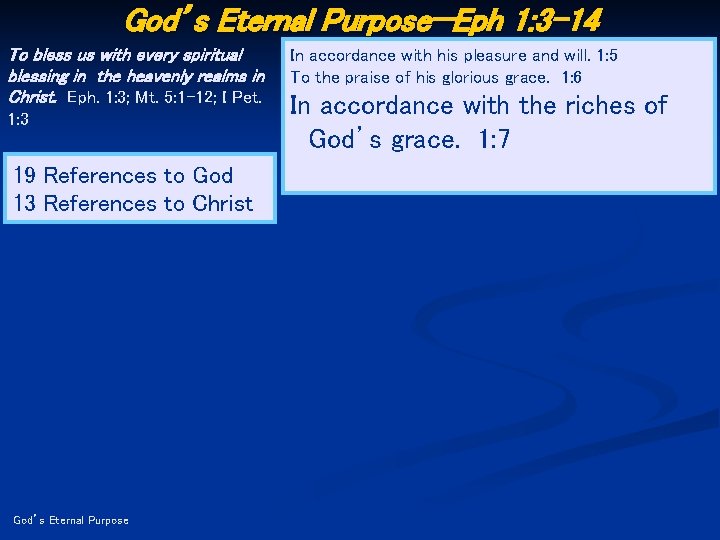 God's Eternal Purpose—Eph 1:3-14

To bless us with every spiritual blessing in the heavenly realms in Christ. Eph. 1:3; Mt. 5:1-12; I Pet. 1:3

19 References to God
13 References to Christ

In accordance with his pleasure and will. 1:5
To the praise of his glorious grace. 1:6
In accordance with the riches of God's grace. 1:7

God's Eternal Purpose